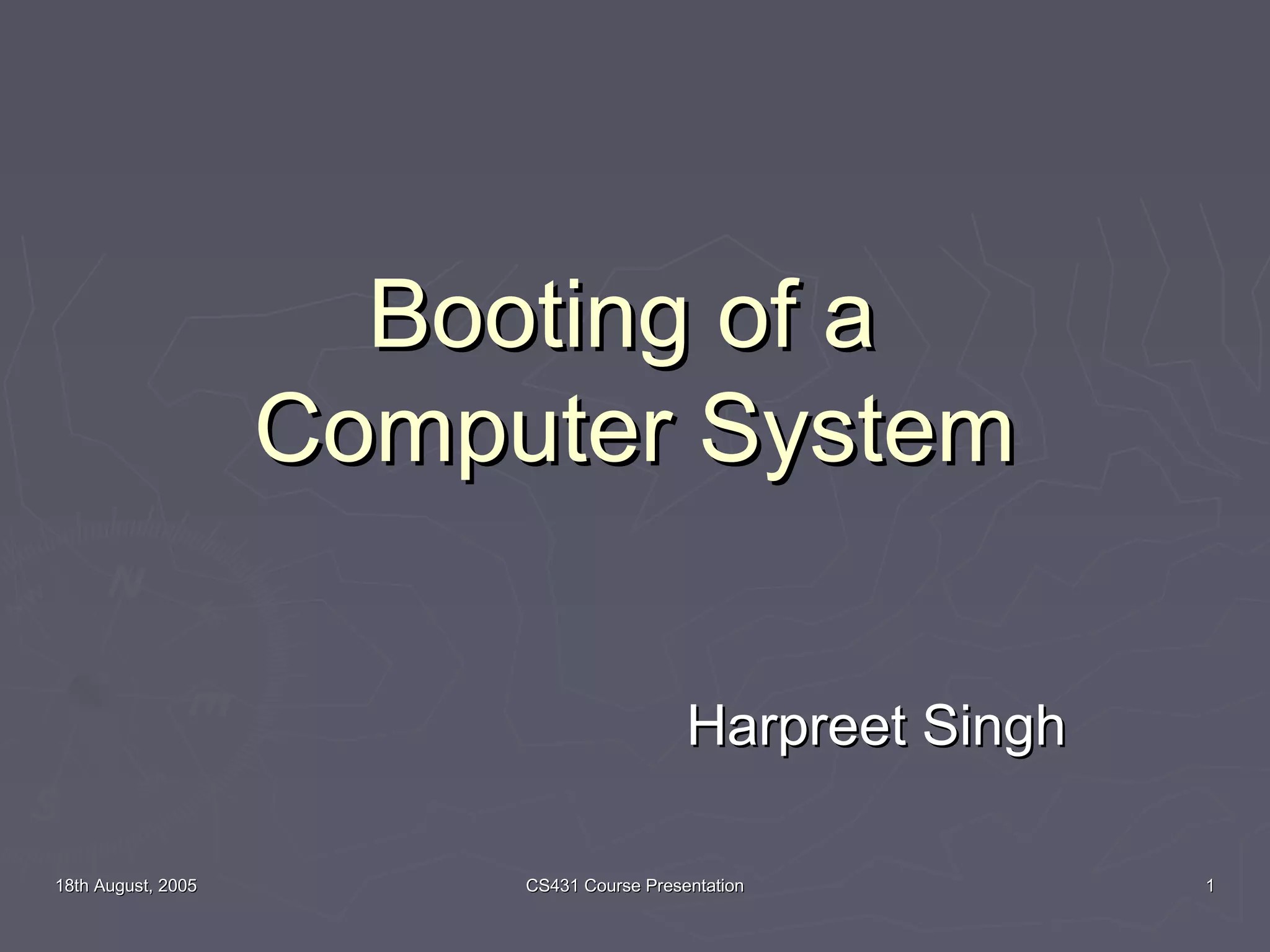 Booting of a Computer System

Harpreet Singh

18th August, 2005

CS431 Course Presentation

1